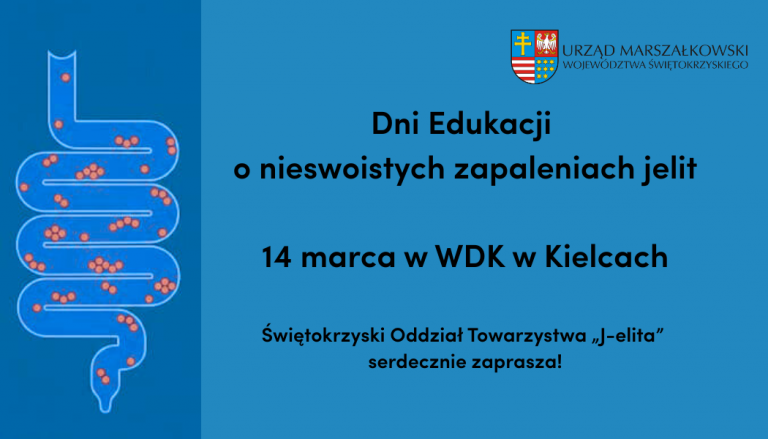 URZĄD MARSZAŁKOWSKI
WOJEWÓDZTWA ŚWIĘTOKRZYSKIEGO

Dni Edukacji
o nieswoistych zapaleniach jelit

14 marca w WDK w Kielcach

Świętokrzyski Oddział Towarzystwa „J-elita”
serdecznie zaprasza!